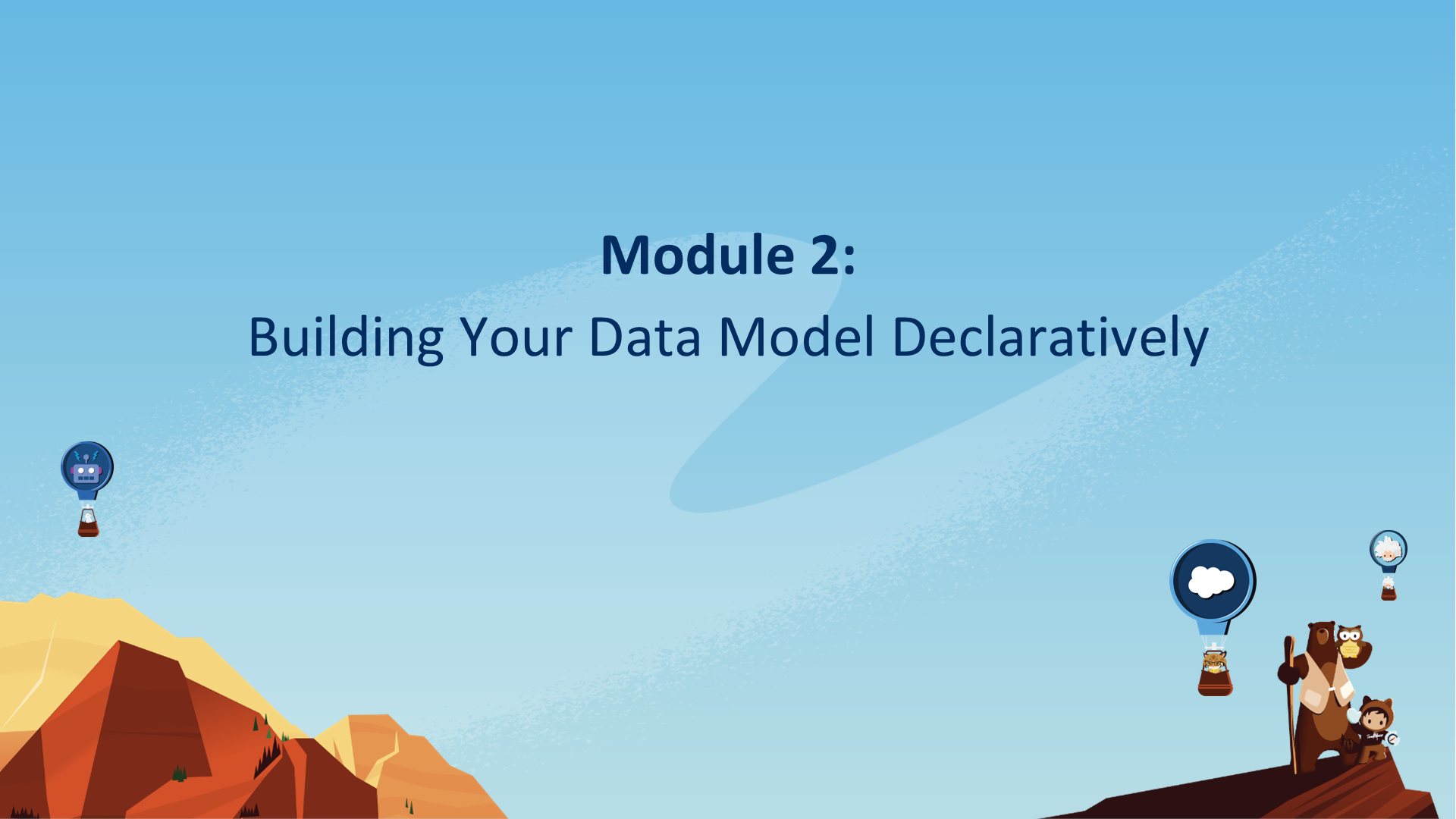 Module 2:

Building Your Data Model Declaratively